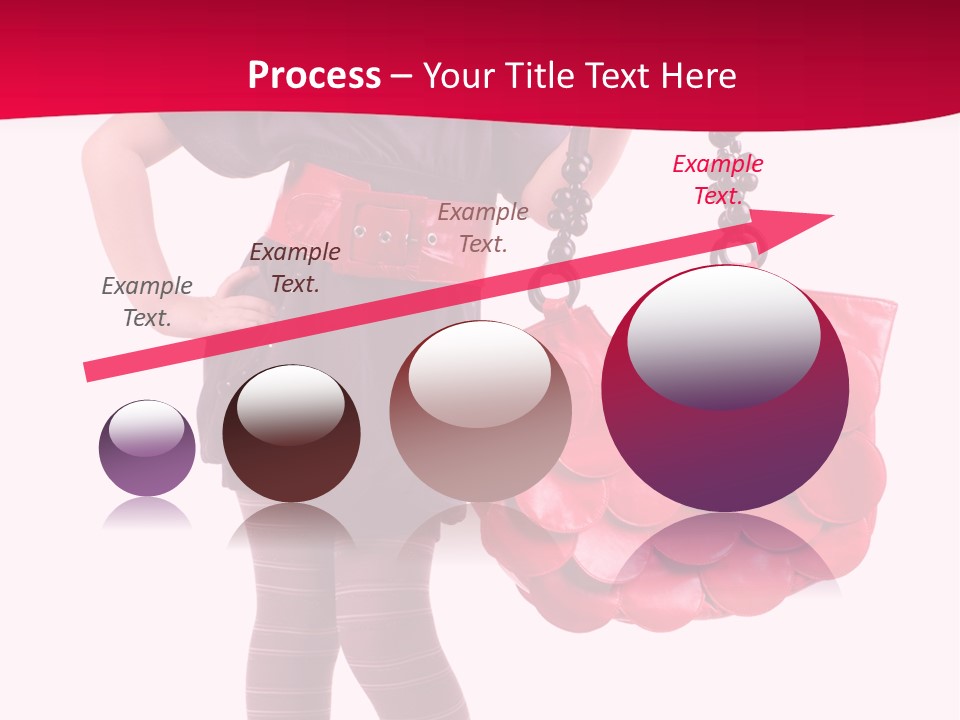 Process – Your Title Text Here

Example Text.

Example Text.

Example Text.

Example Text.